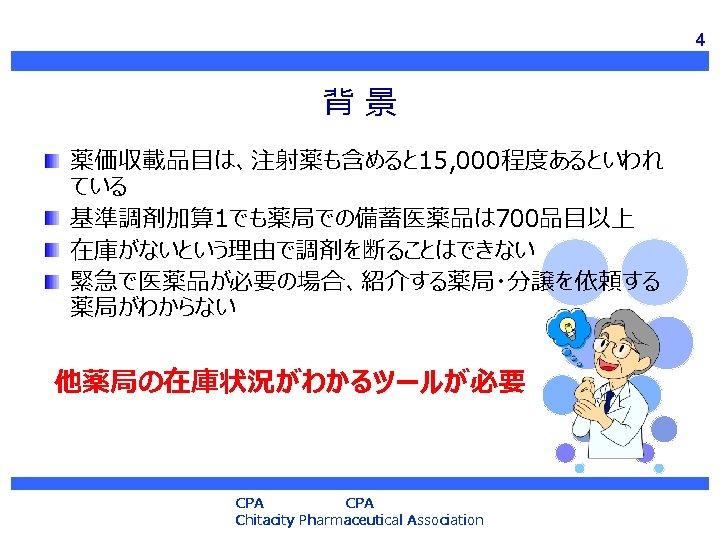 4

背 景

薬価収載品目は、注射薬も含めると15,000程度あるといわれている

基準調剤加算1でも薬局での備蓄医薬品は700品目以上

在庫がないという理由で調剤を断ることはできない

緊急で医薬品が必要の場合、紹介する薬局・分譲を依頼する薬局がわからない

他薬局の在庫状況がわかるツールが必要

CPA CPA
Chitacity Pharmaceutical Association